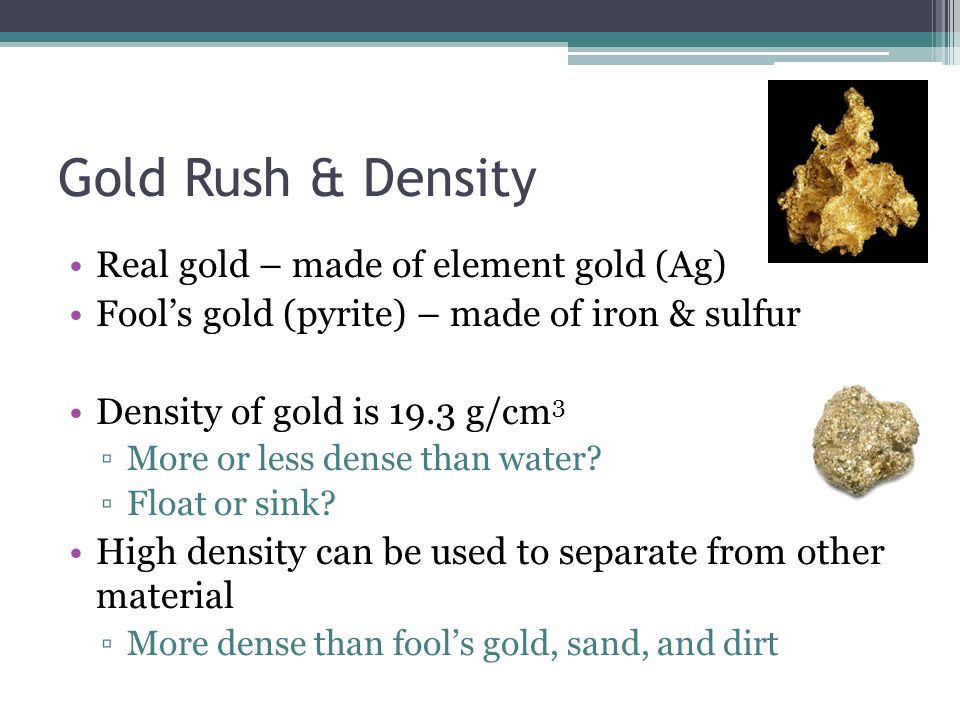 Gold Rush & Density

• Real gold – made of element gold (Ag)
• Fool's gold (pyrite) – made of iron & sulfur

• Density of gold is 19.3 g/cm$^3$
▫ More or less dense than water?
▫ Float or sink?
• High density can be used to separate from other material
▫ More dense than fool's gold, sand, and dirt